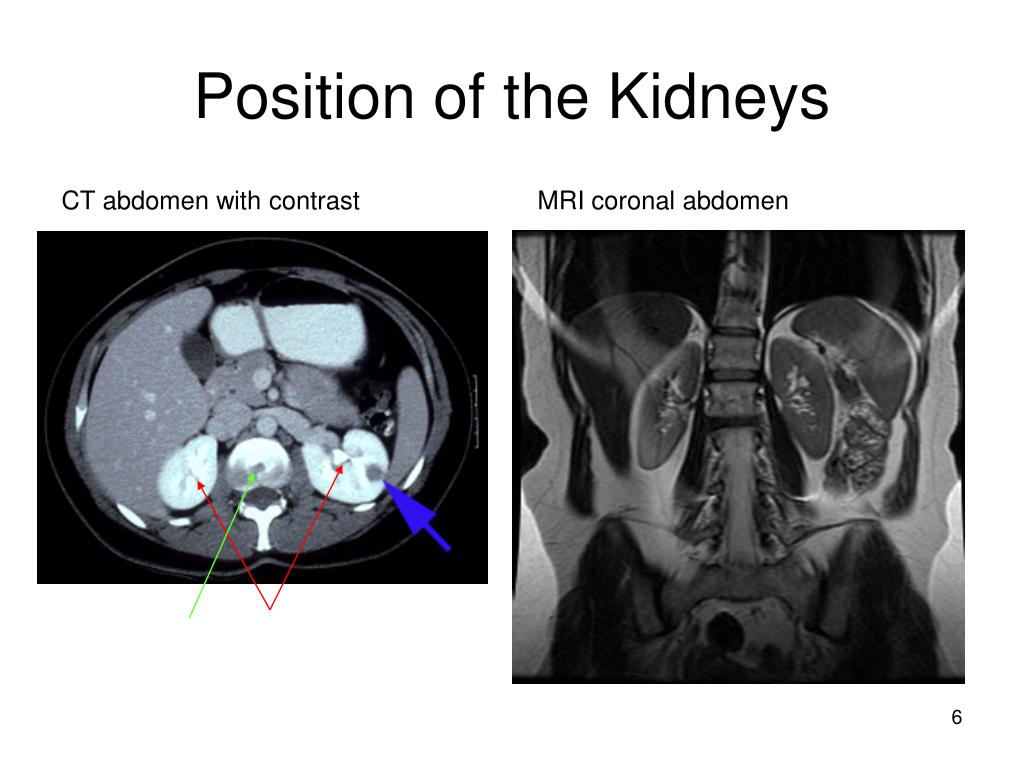 Position of the Kidneys

CT abdomen with contrast

MRI coronal abdomen

6